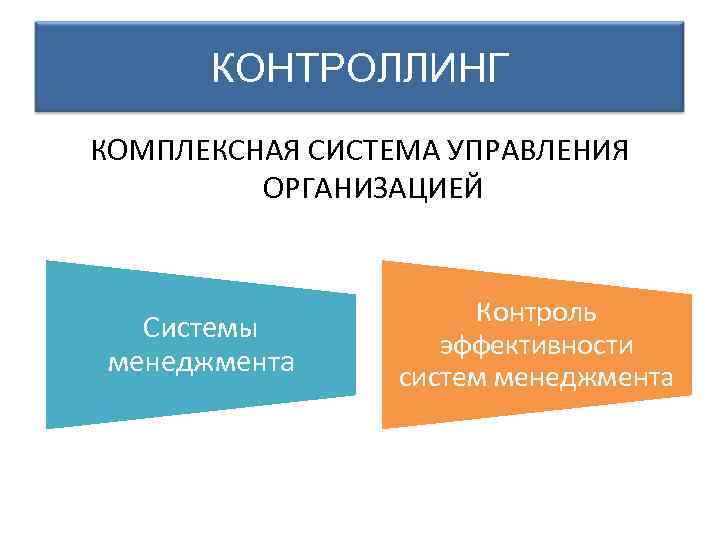 КОНТРОЛЛИНГ

КОМПЛЕКСНАЯ СИСТЕМА УПРАВЛЕНИЯ ОРГАНИЗАЦИЕЙ

Системы менеджмента

Контроль эффективности систем менеджмента